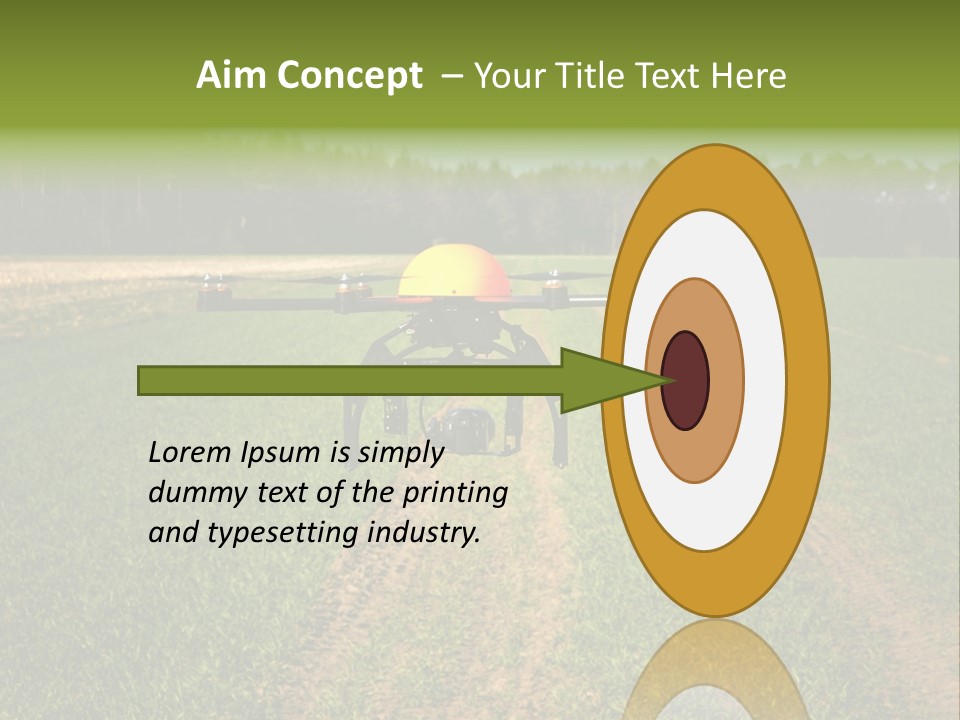 Aim Concept – Your Title Text Here

Lorem Ipsum is simply dummy text of the printing and typesetting industry.